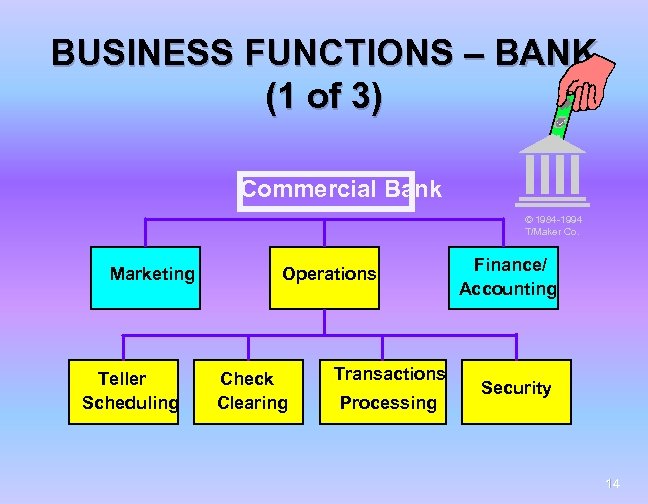 BUSINESS FUNCTIONS – BANK (1 of 3)

Commercial Bank

© 1984-1994 T/Maker Co.

Marketing

Operations

Finance/ Accounting

Teller Scheduling

Check Clearing

Transactions Processing

Security

14